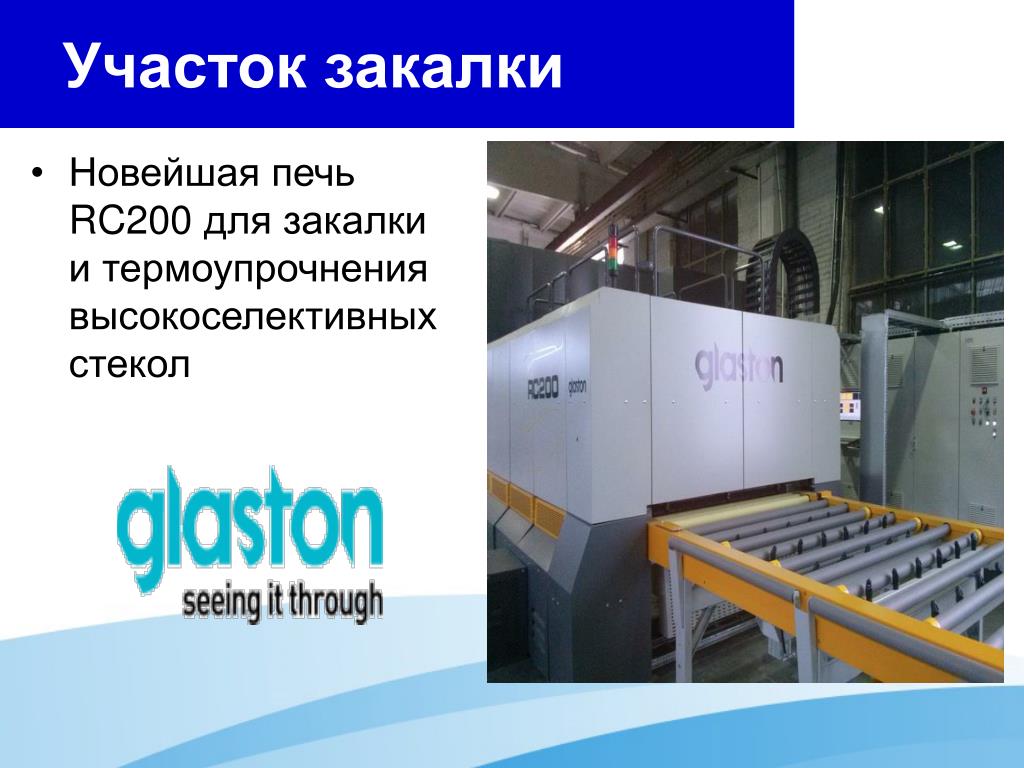 Участок закалки

• Новейшая печь RC200 для закалки и термоупрочнения высокоселективных стекол

glaston
seeing it through

RC200 glaston

glaston